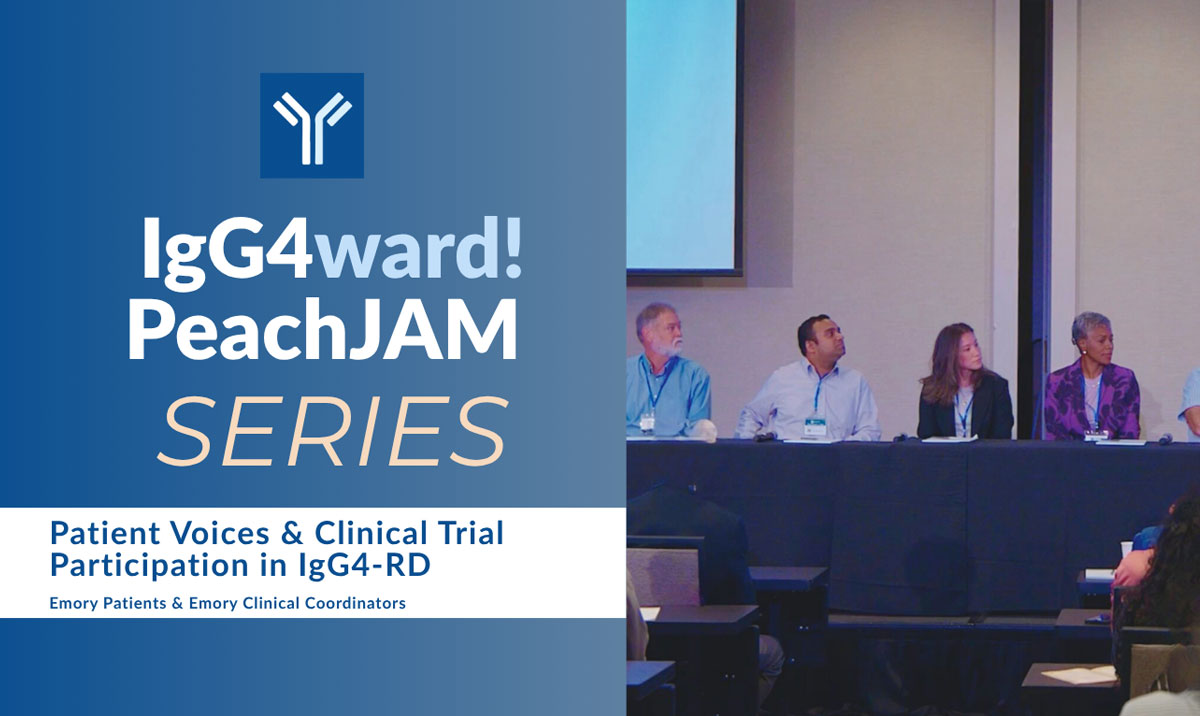 IgG4ward!
PeachJAM
SERIES

Patient Voices & Clinical Trial Participation in IgG4-RD

Emory Patients & Emory Clinical Coordinators